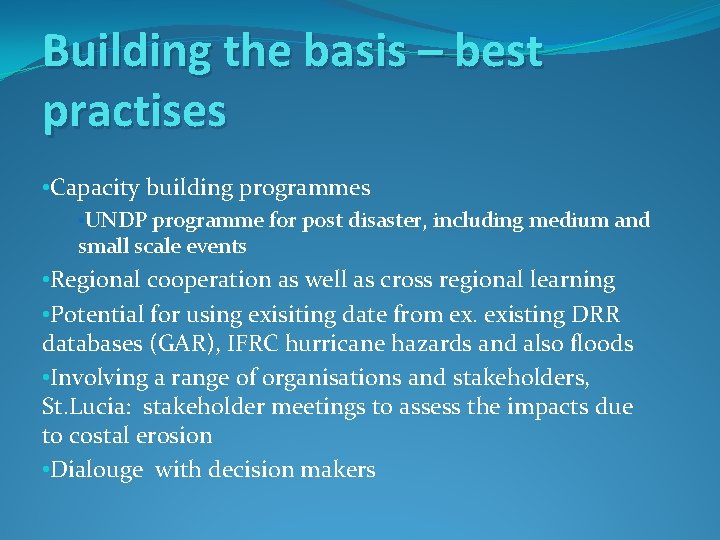 Building the basis – best practises

•Capacity building programmes

•UNDP programme for post disaster, including medium and small scale events

•Regional cooperation as well as cross regional learning

•Potential for using exisiting date from ex. existing DRR databases (GAR), IFRC hurricane hazards and also floods

•Involving a range of organisations and stakeholders, St.Lucia: stakeholder meetings to assess the impacts due to costal erosion

•Dialouge with decision makers